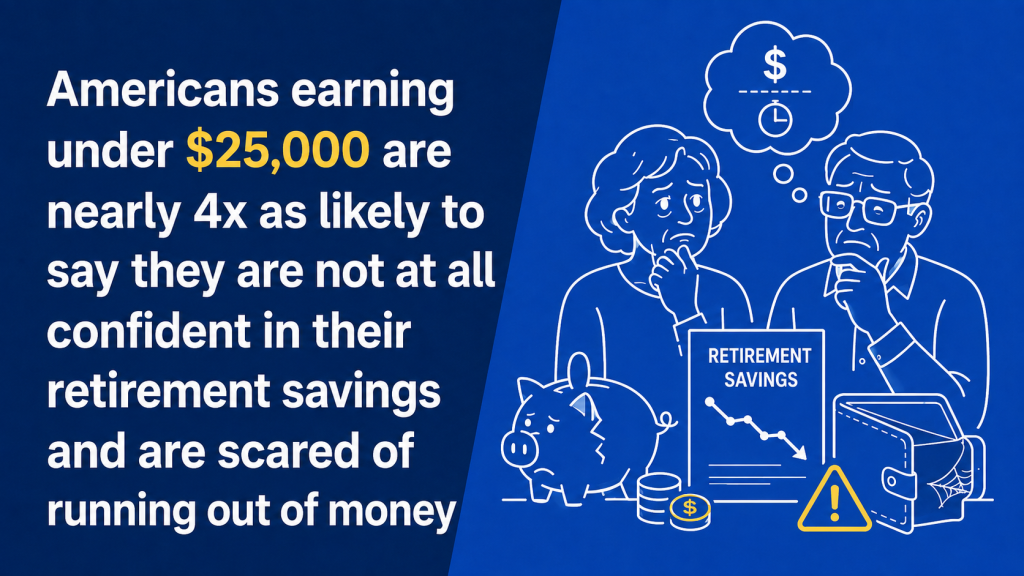 Americans earning under $25,000 are nearly 4x as likely to say they are not at all confident in their retirement savings and are scared of running out of money

$

RETIREMENT SAVINGS

$